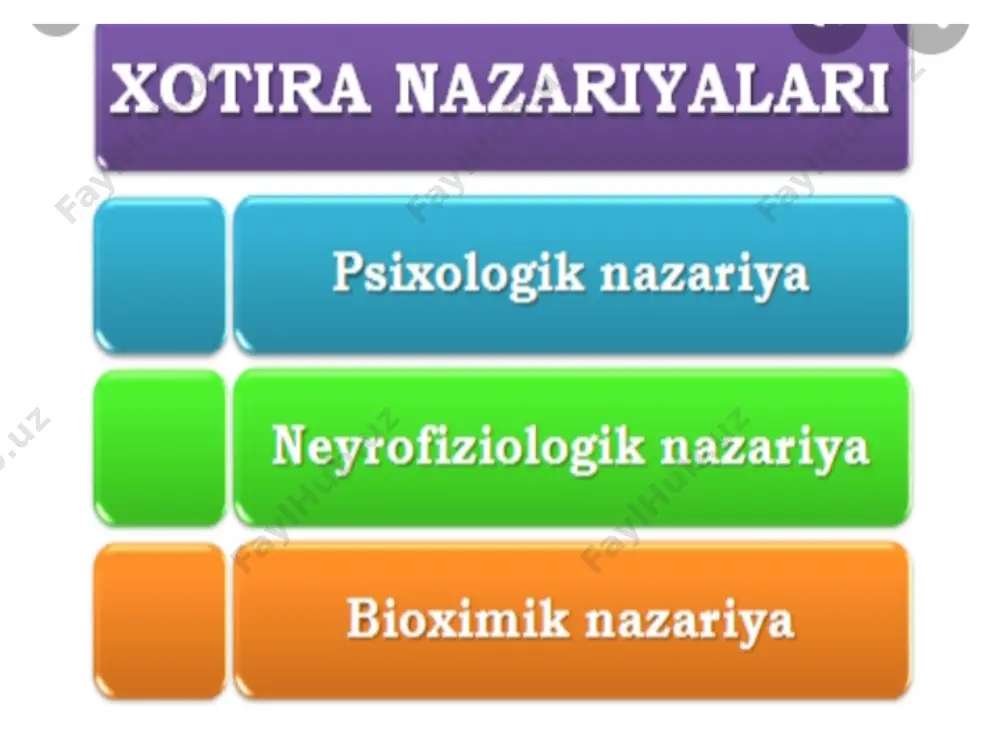 XOTIRA NAZARIYALARI

Psixologik nazariya

Neyrofiziologik nazariya

Bioximik nazariya

FaylHub.uz